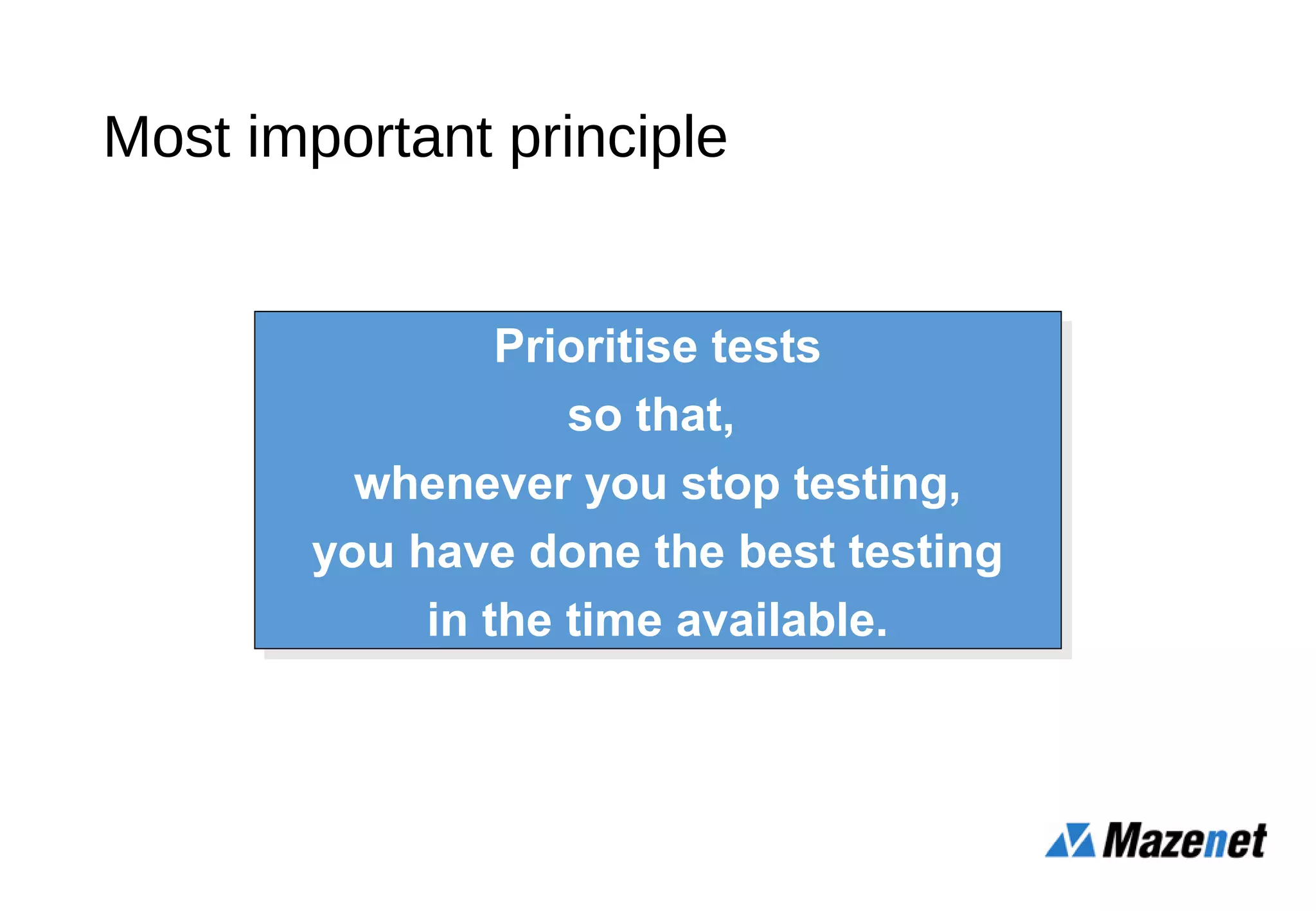 Most important principle

Prioritise tests
so that,
whenever you stop testing,
you have done the best testing
in the time available.

Mazenet